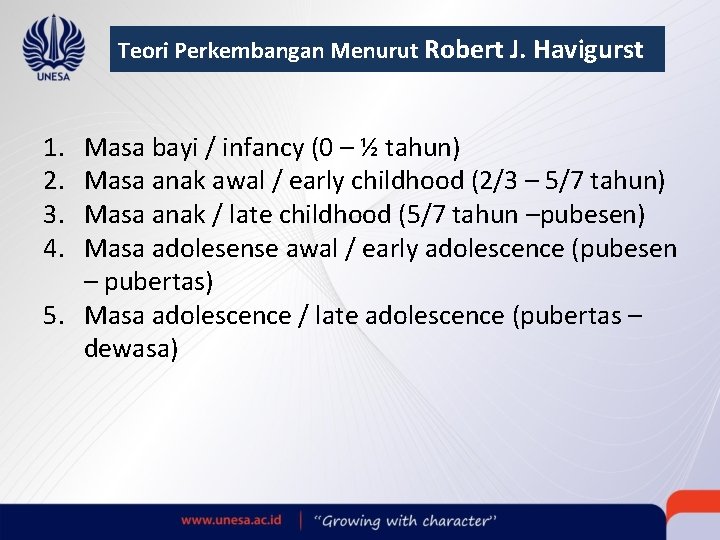 UNESA

Teori Perkembangan Menurut Robert J. Havigurst

1. Masa bayi / infancy (0 – ½ tahun)
2. Masa anak awal / early childhood (2/3 – 5/7 tahun)
3. Masa anak / late childhood (5/7 tahun –pubesen)
4. Masa adolesense awal / early adolescence (pubesen – pubertas)
5. Masa adolescence / late adolescence (pubertas – dewasa)

www.unesa.ac.id | "Growing with character"